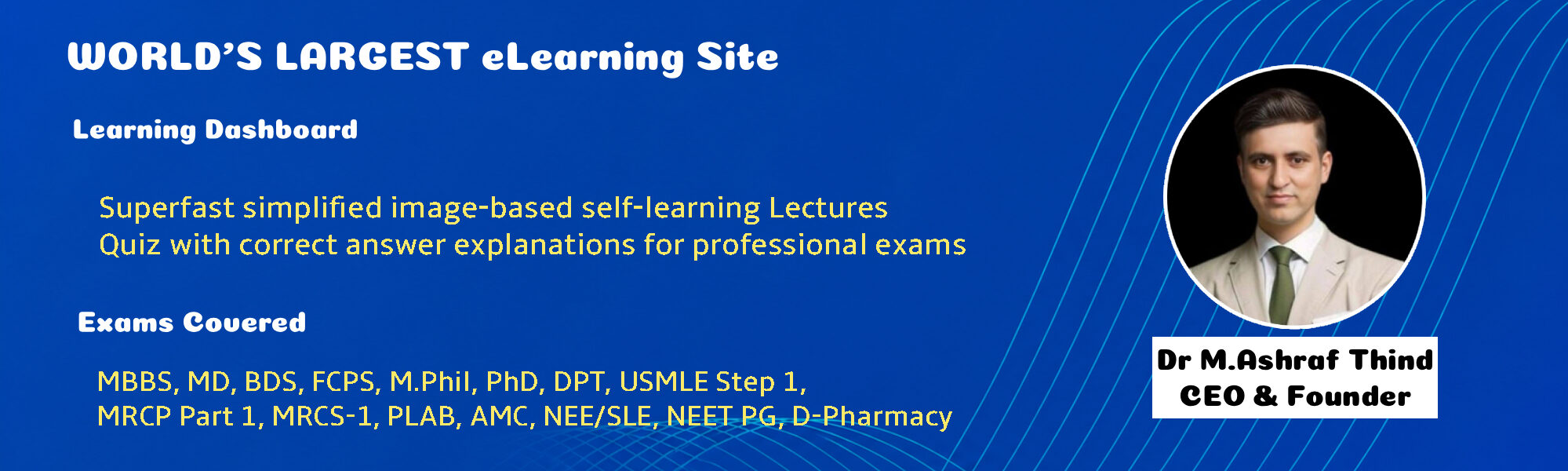 WORLD'S LARGEST eLearning Site

Learning Dashboard

Superfast simplified image-based self-learning Lectures
Quiz with correct answer explanations for professional exams

Exams Covered

MBBS, MD, BDS, FCPS, M.Phil, PhD, DPT, USMLE Step 1,
MRCP Part 1, MRCS-1, PLAB, AMC, NEE/SLE, NEET PG, D-Pharmacy

Dr M.Ashraf Thind
CEO & Founder